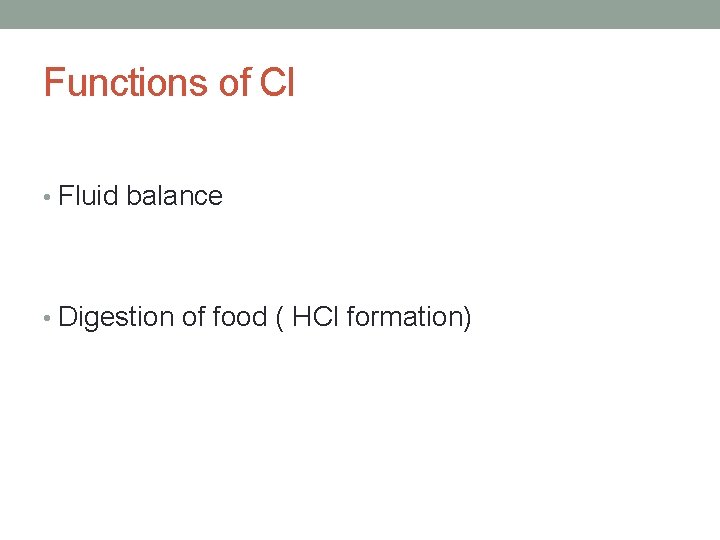 Functions of Cl

• Fluid balance

• Digestion of food ( HCl formation)